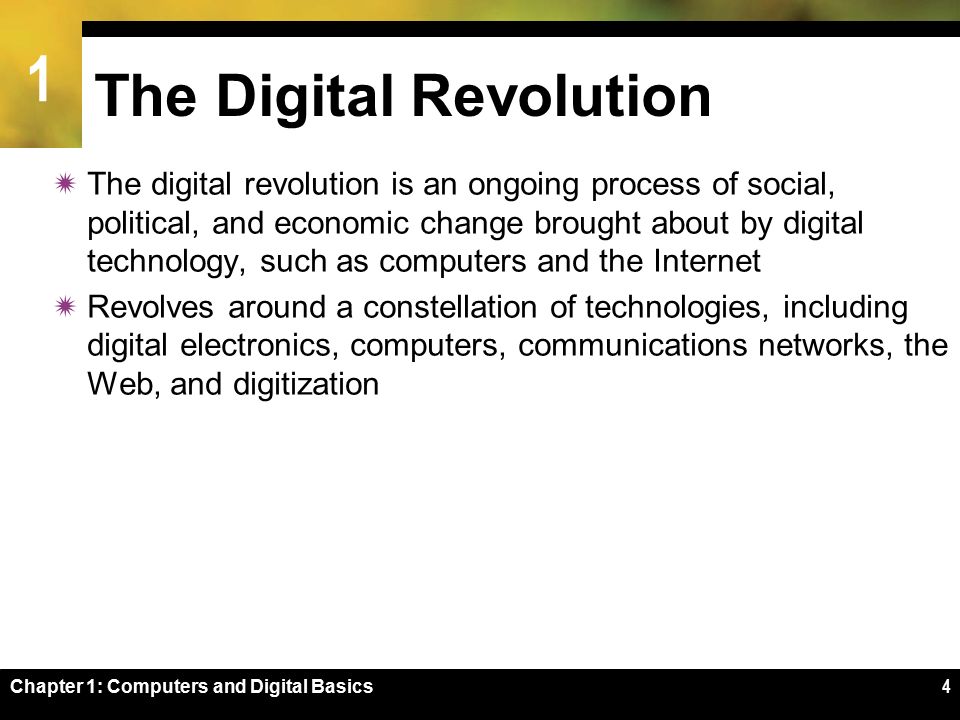 1

The Digital Revolution

The digital revolution is an ongoing process of social, political, and economic change brought about by digital technology, such as computers and the Internet

Revolves around a constellation of technologies, including digital electronics, computers, communications networks, the Web, and digitization

Chapter 1: Computers and Digital Basics

4